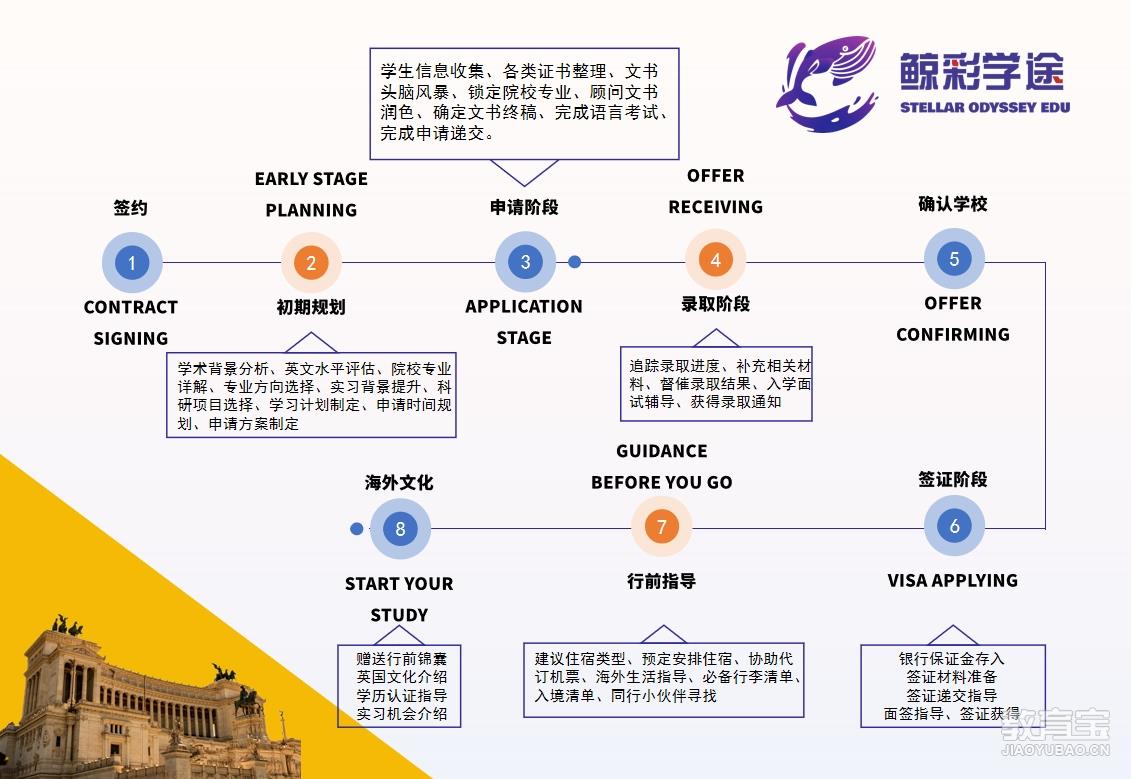 鲸彩学途
STELLAR ODYSSEY EDU

学生信息收集、各类证书整理、文书头脑风暴、锁定院校专业、顾问文书润色、确定文书终稿、完成语言考试、完成申请递交。

签约
1
CONTRACT SIGNING

EARLY STAGE PLANNING
2
初期规划

学术背景分析、英文水平评估、院校专业详解、专业方向选择、实习背景提升、科研项目选择、学习计划制定、申请时间规划、申请方案制定

申请阶段
3
APPLICATION STAGE

OFFER RECEIVING
4
录取阶段

追踪录取进度、补充相关材料、督催录取结果、入学面试辅导、获得录取通知

确认学校
5
OFFER CONFIRMING

签证阶段
6
VISA APPLYING

银行保证金存入
签证材料准备
签证递交指导
面签指导、签证获得

GUIDANCE BEFORE YOU GO
7
行前指导

建议住宿类型、预定安排住宿、协助代订机票、海外生活指导、必备行李清单、入境清单、同行小伙伴寻找

海外文化
8
START YOUR STUDY

赠送行前锦囊
英国文化介绍
学历认证指导
实习机会介绍

教育宝
JIAOYUBAO.CN